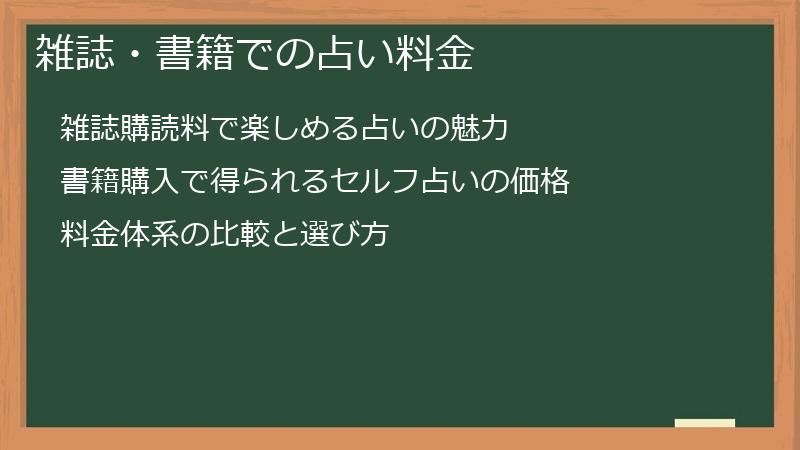 雑誌・書籍での占い料金

雑誌購読料で楽しめる占いの魅力

書籍購入で得られるセルフ占いの価格

料金体系の比較と選び方